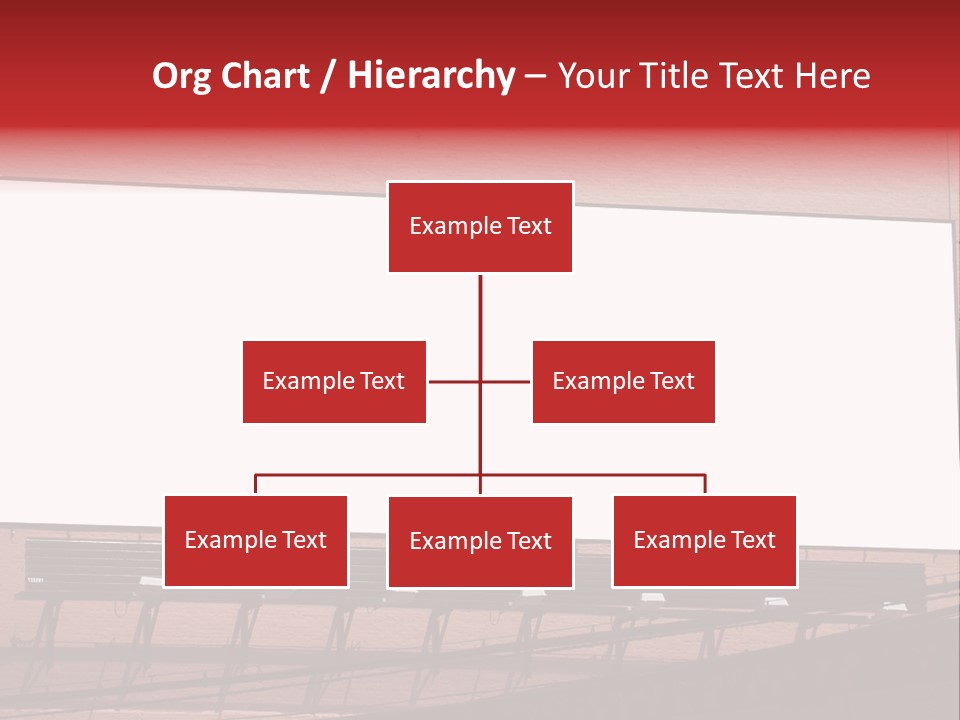 Org Chart / Hierarchy – Your Title Text Here

Example Text

Example Text

Example Text

Example Text

Example Text

Example Text